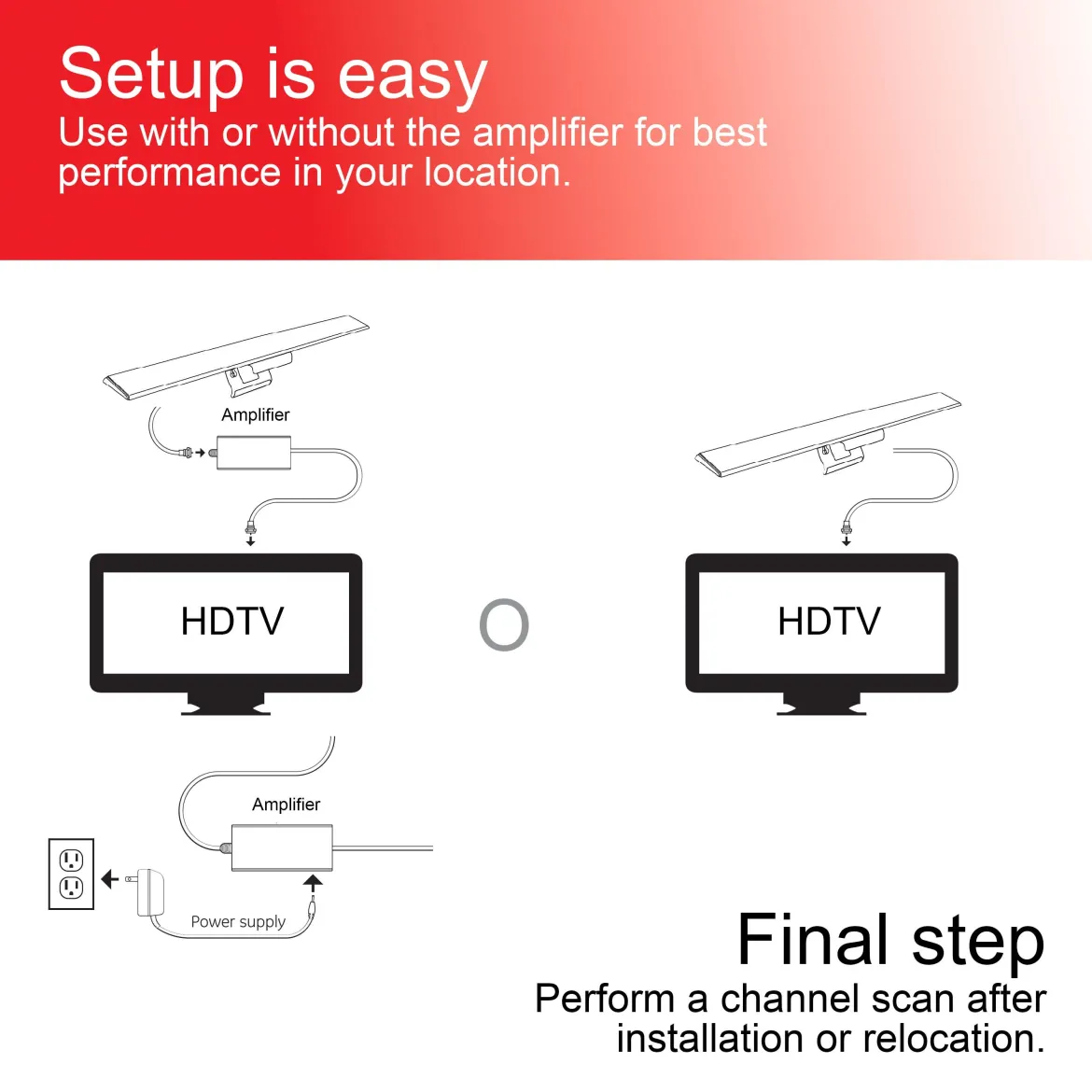 Setup is easy
Use with or without the amplifier for best performance in your location.

Amplifier

HDTV

O

HDTV

Amplifier

Power supply

Final step
Perform a channel scan after installation or relocation.